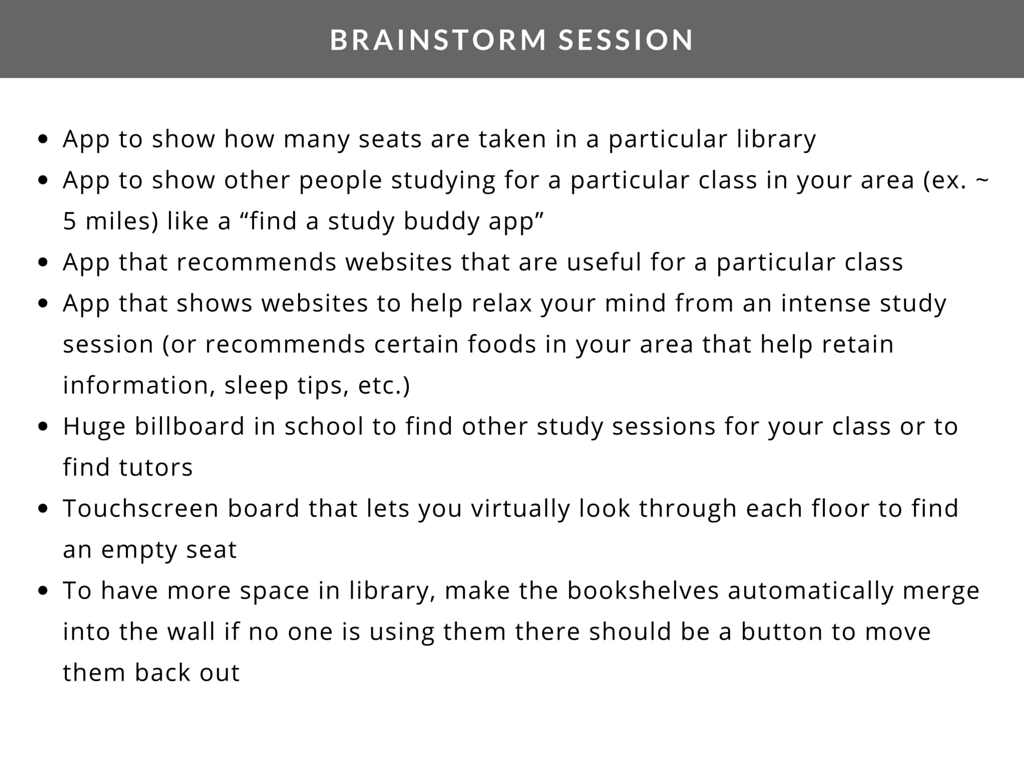 BRAINSTORM SESSION

- App to show how many seats are taken in a particular library
- App to show other people studying for a particular class in your area (ex. ~ 5 miles) like a “find a study buddy app”
- App that recommends websites that are useful for a particular class
- App that shows websites to help relax your mind from an intense study session (or recommends certain foods in your area that help retain information, sleep tips, etc.)
- Huge billboard in school to find other study sessions for your class or to find tutors
- Touchscreen board that lets you virtually look through each floor to find an empty seat
- To have more space in library, make the bookshelves automatically merge into the wall if no one is using them there should be a button to move them back out